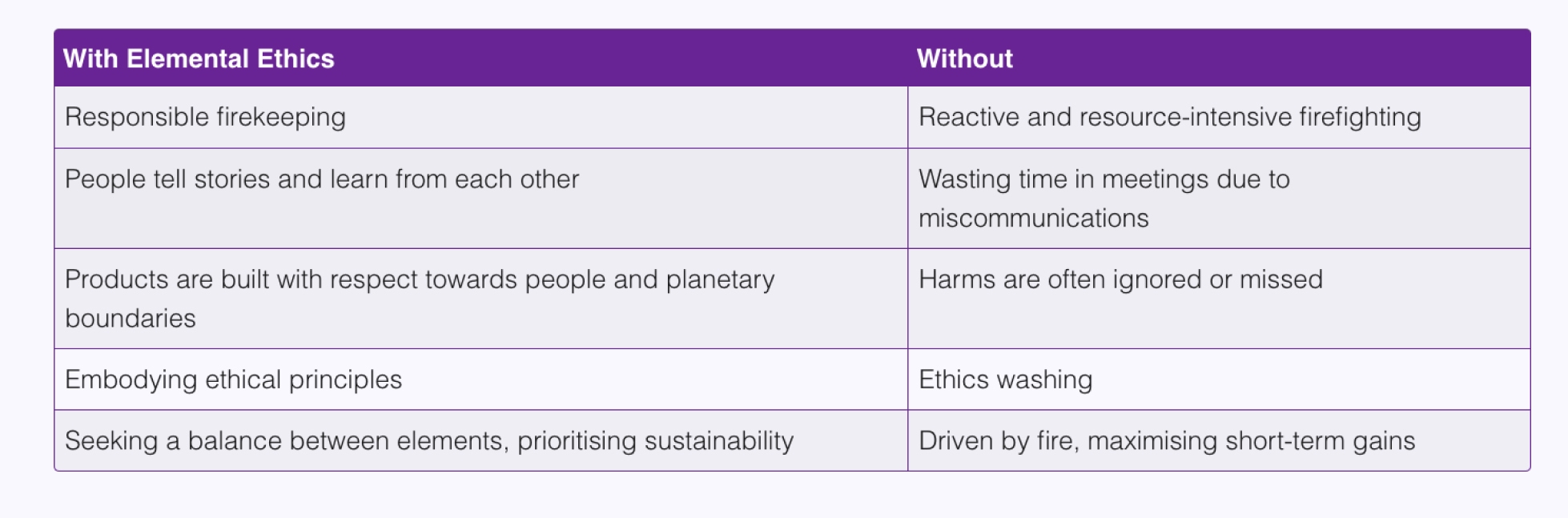 | With Elemental Ethics | Without |
|---|---|
| Responsible firekeeping | Reactive and resource-intensive firefighting |
| People tell stories and learn from each other | Wasting time in meetings due to miscommunications |
| Products are built with respect towards people and planetary boundaries | Harms are often ignored or missed |
| Embodying ethical principles | Ethics washing |
| Seeking a balance between elements, prioritising sustainability | Driven by fire, maximising short-term gains |